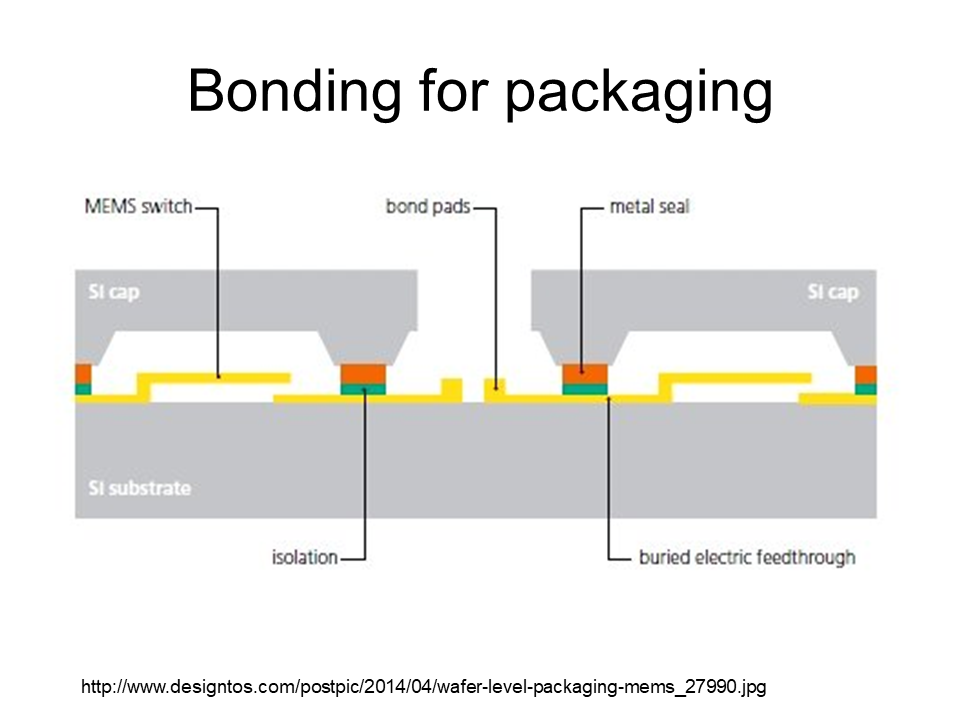 Bonding for packaging

MEMS switch

bond pads

metal seal

Si cap

Si cap

Si substrate

isolation

buried electric feedthrough

http://www.designtos.com/postpic/2014/04/wafer-level-packaging-mems_27990.jpg